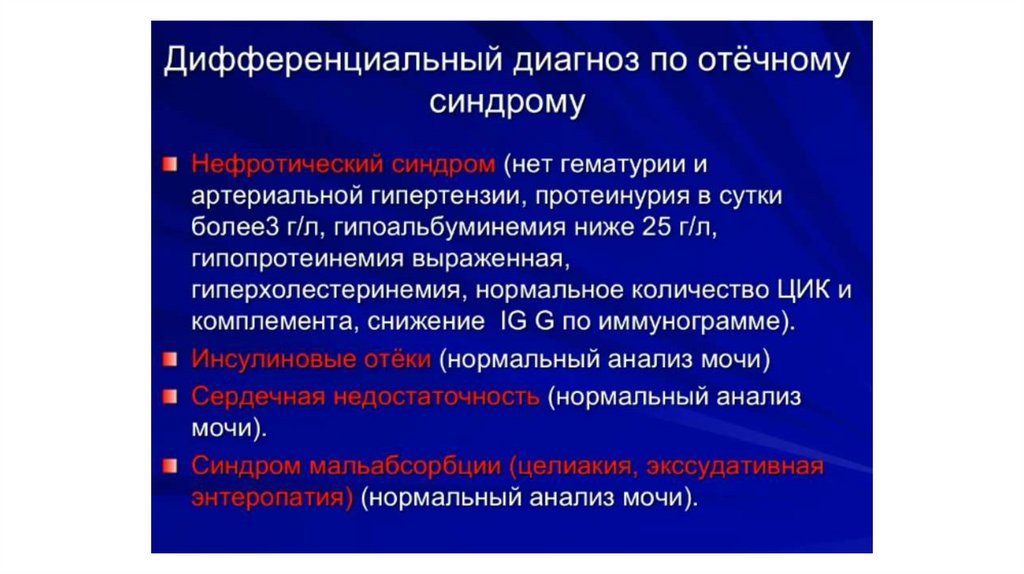 Дифференциальный диагноз по отёчному синдрому

Нефротический синдром (нет гематурии и артериальной гипертензии, протеинурия в сутки более3 г/л, гипоальбуминемия ниже 25 г/л, гипопротеинемия выраженная, гиперхолестеринемия, нормальное количество ЦИК и комплемента, снижение IG G по иммунограмме).

Инсулиновые отёки (нормальный анализ мочи)

Сердечная недостаточность (нормальный анализ мочи).

Синдром мальабсорбции (целиакия, экссудативная энтеропатия) (нормальный анализ мочи).